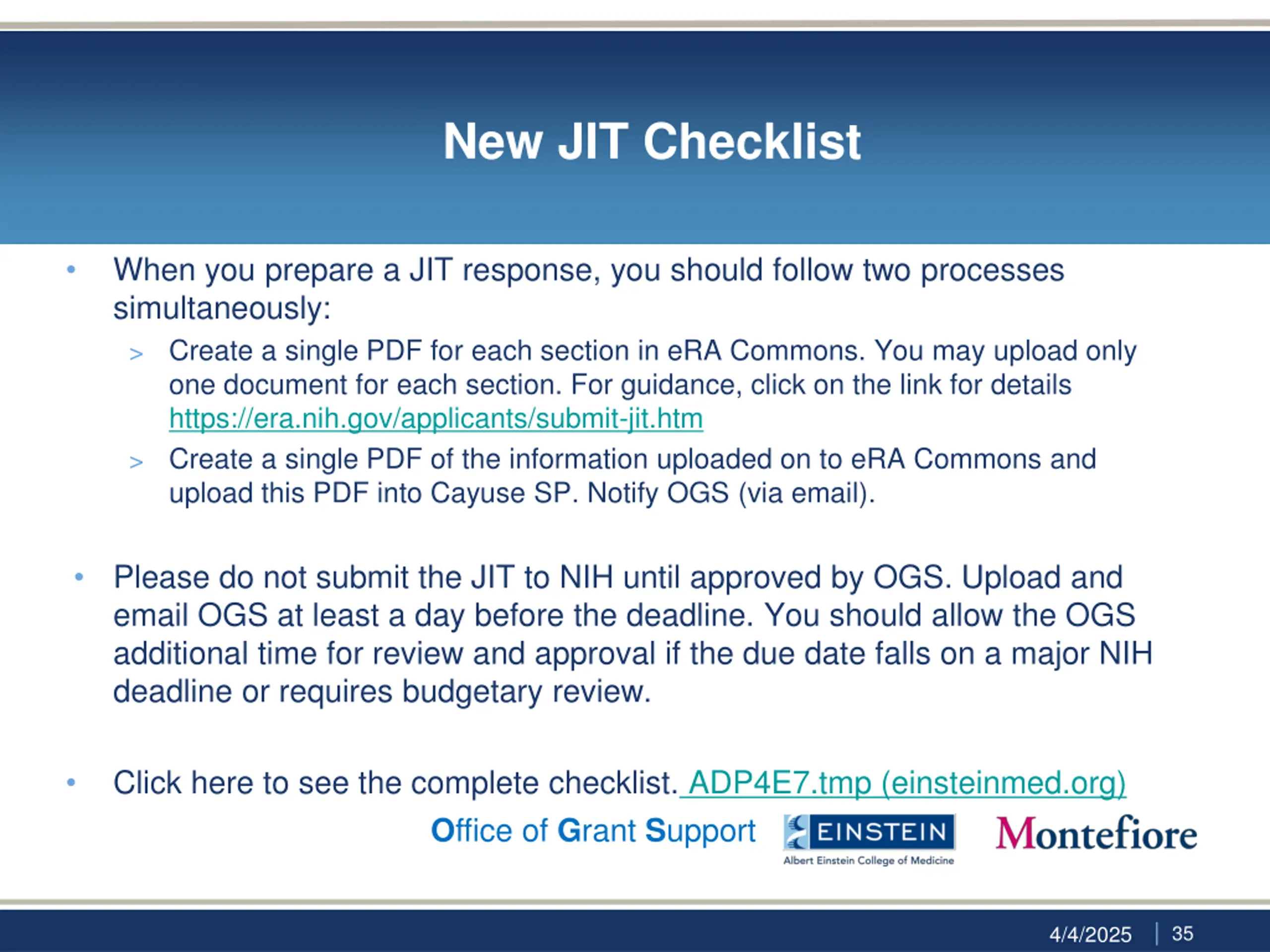 New JIT Checklist

• When you prepare a JIT response, you should follow two processes simultaneously:

> Create a single PDF for each section in eRA Commons. You may upload only one document for each section. For guidance, click on the link for details https://era.nih.gov/applicants/submit-jit.htm

> Create a single PDF of the information uploaded on to eRA Commons and upload this PDF into Cayuse SP. Notify OGS (via email).

• Please do not submit the JIT to NIH until approved by OGS. Upload and email OGS at least a day before the deadline. You should allow the OGS additional time for review and approval if the due date falls on a major NIH deadline or requires budgetary review.

• Click here to see the complete checklist. ADP4E7.tmp (einsteinmed.org)

Office of Grant Support EINSTEIN Albert Einstein College of Medicine Montefiore

4/4/2025 | 35